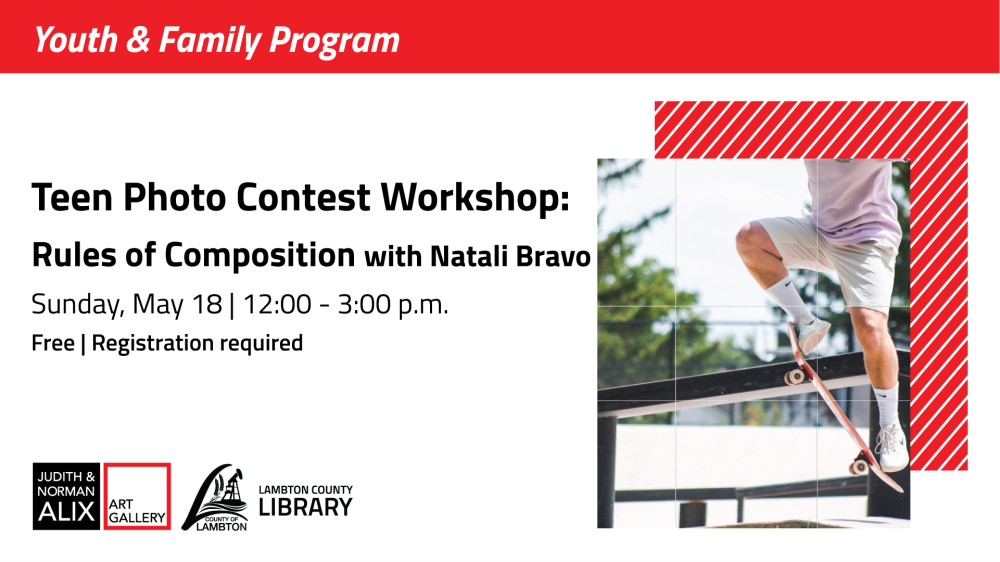 Youth & Family Program

Teen Photo Contest Workshop:

Rules of Composition with Natali Bravo

Sunday, May 18 | 12:00 - 3:00 p.m.

Free | Registration required

JUDITH & NORMAN ALIX ART GALLERY

COUNTY OF LAMBTON

LAMBTON COUNTY LIBRARY